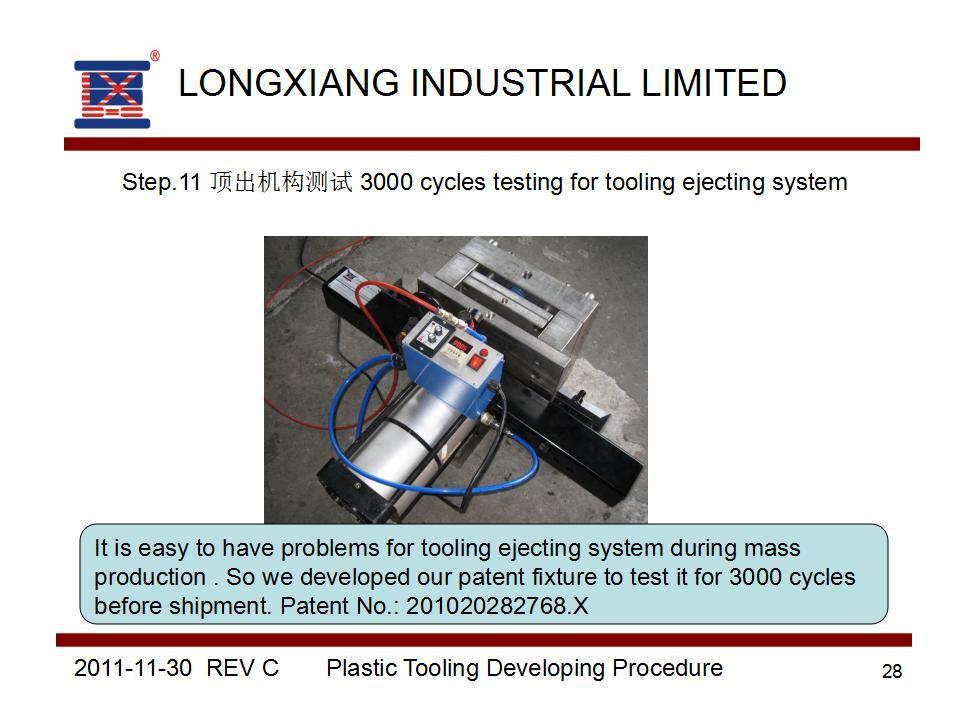 ®
LONGXIANG INDUSTRIAL LIMITED

Step.11 顶出机构测试 3000 cycles testing for tooling ejecting system

It is easy to have problems for tooling ejecting system during mass production . So we developed our patent fixture to test it for 3000 cycles before shipment. Patent No.: 201020282768.X

2011-11-30 REV C Plastic Tooling Developing Procedure 28